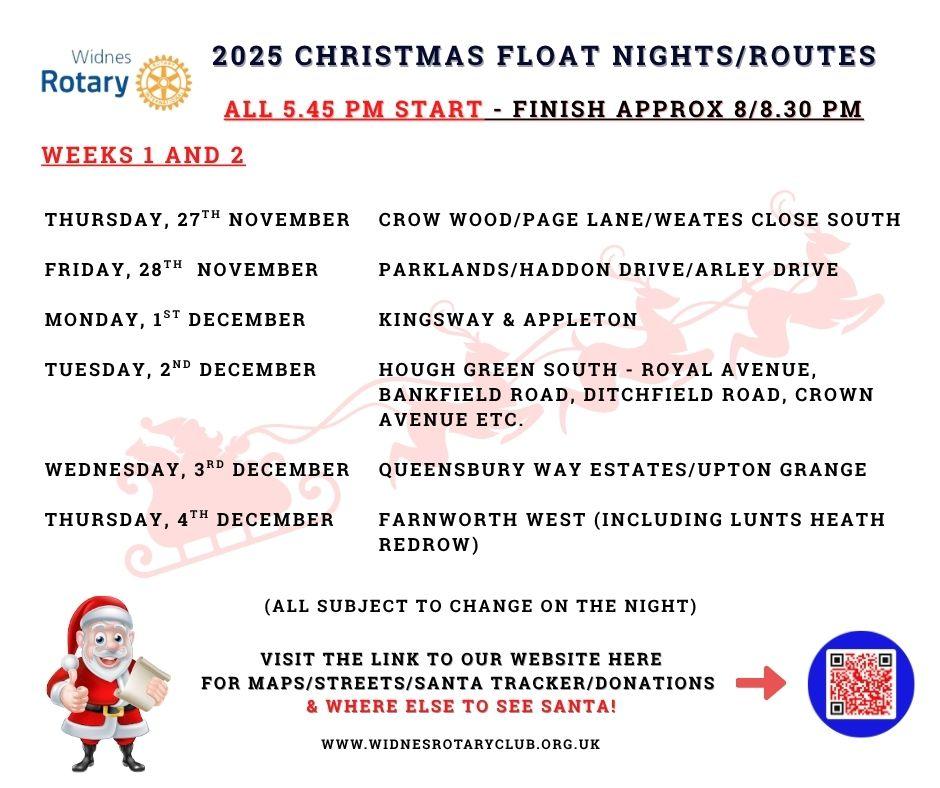 Widnes Rotary

2025 CHRISTMAS FLOAT NIGHTS/ROUTES

ALL 5.45 PM START - FINISH APPROX 8/8.30 PM

WEEKS 1 AND 2

| | |
|---|---|
| THURSDAY, 27$^{TH}$ NOVEMBER | CROW WOOD/PAGE LANE/WEATES CLOSE SOUTH |
| FRIDAY, 28$^{TH}$ NOVEMBER | PARKLANDS/HADDON DRIVE/ARLEY DRIVE |
| MONDAY, 1$^{ST}$ DECEMBER | KINGSWAY & APPLETON |
| TUESDAY, 2$^{ND}$ DECEMBER | HOUGH GREEN SOUTH - ROYAL AVENUE, BANKFIELD ROAD, DITCHFIELD ROAD, CROWN AVENUE ETC. |
| WEDNESDAY, 3$^{RD}$ DECEMBER | QUEENSBURY WAY ESTATES/UPTON GRANGE |
| THURSDAY, 4$^{TH}$ DECEMBER | FARNWORTH WEST (INCLUDING LUNTS HEATH REDROW) |

(ALL SUBJECT TO CHANGE ON THE NIGHT)

VISIT THE LINK TO OUR WEBSITE HERE FOR MAPS/STREETS/SANTA TRACKER/DONATIONS & WHERE ELSE TO SEE SANTA!

WWW.WIDNESROTARYCLUB.ORG.UK